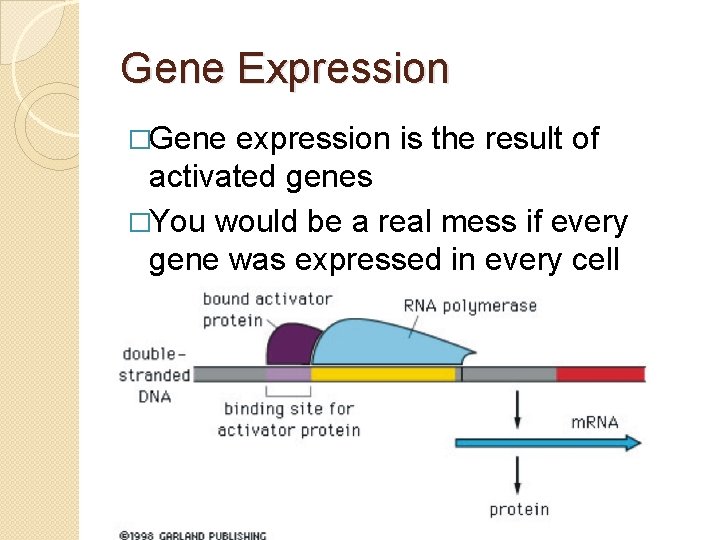 Gene Expression

□Gene expression is the result of activated genes

□You would be a real mess if every gene was expressed in every cell

bound activator protein

RNA polymerase

double-stranded DNA

binding site for activator protein

mRNA

protein

©1998 GARLAND PUBLISHING